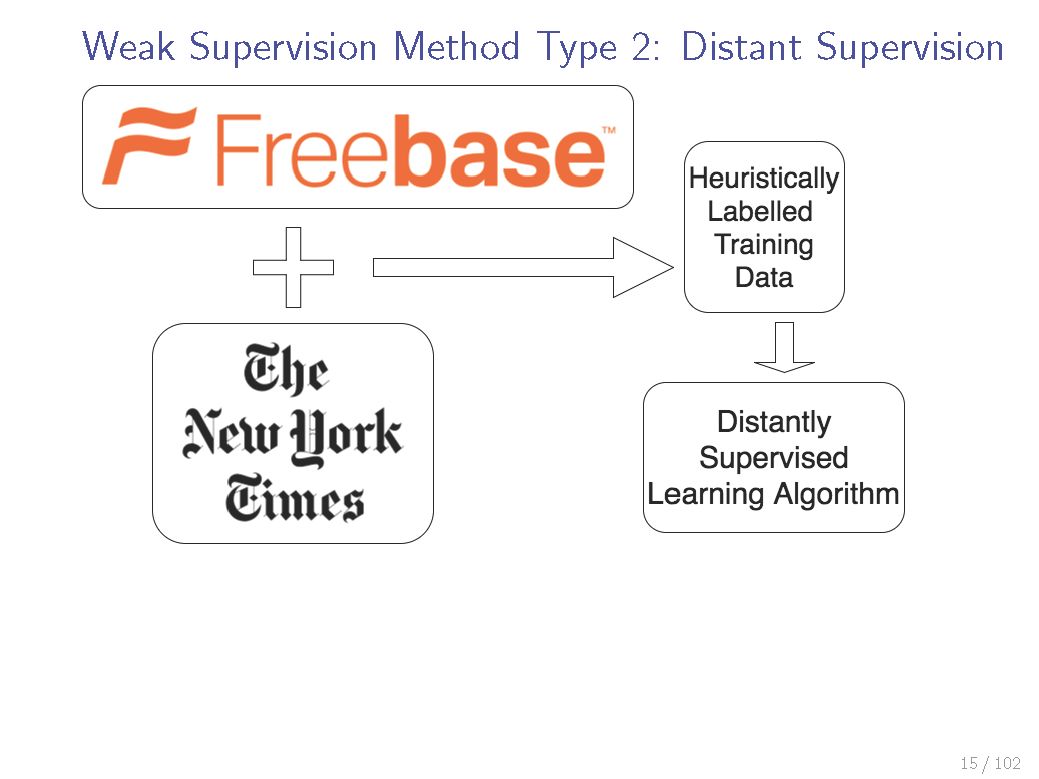 Weak Supervision Method Type 2: Distant Supervision

Freebase™

The New York Times

Heuristically Labelled Training Data

Distantly Supervised Learning Algorithm

15 / 102